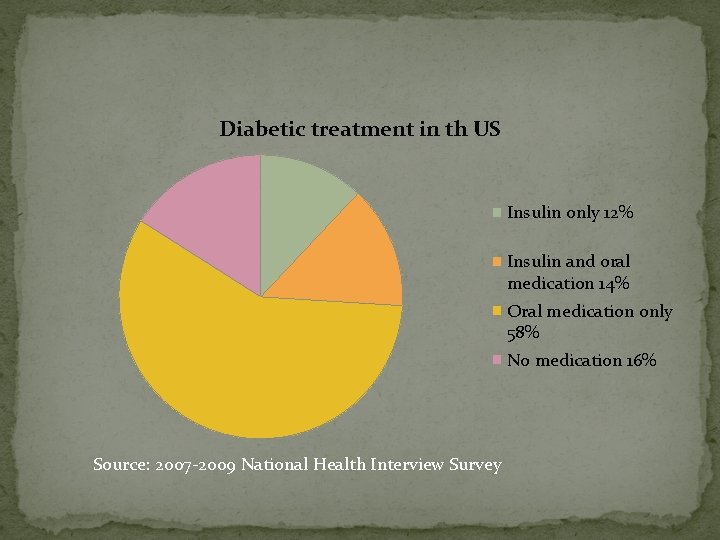 Diabetic treatment in th US

Insulin only 12%

Insulin and oral medication 14%

Oral medication only 58%

No medication 16%

Source: 2007-2009 National Health Interview Survey